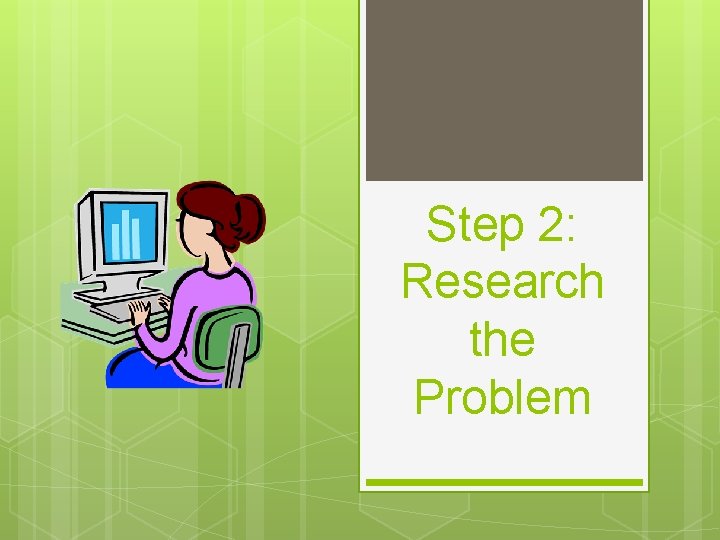 Step 2: Research the Problem